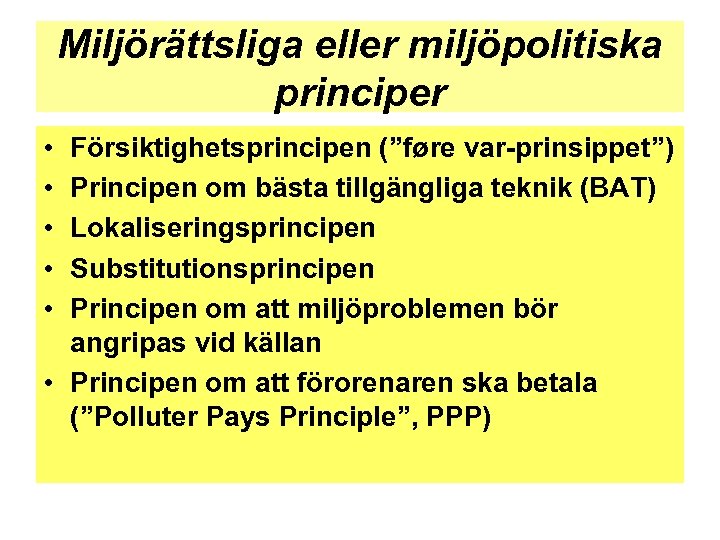 Miljörättsliga eller miljöpolitiska principer

• Försiktighetsprincipen (”føre var-prinsippet”)
• Principen om bästa tillgängliga teknik (BAT)
• Lokaliseringsprincipen
• Substitutionsprincipen
• Principen om att miljöproblemen bör angripas vid källan
• Principen om att förorenaren ska betala (”Polluter Pays Principle”, PPP)